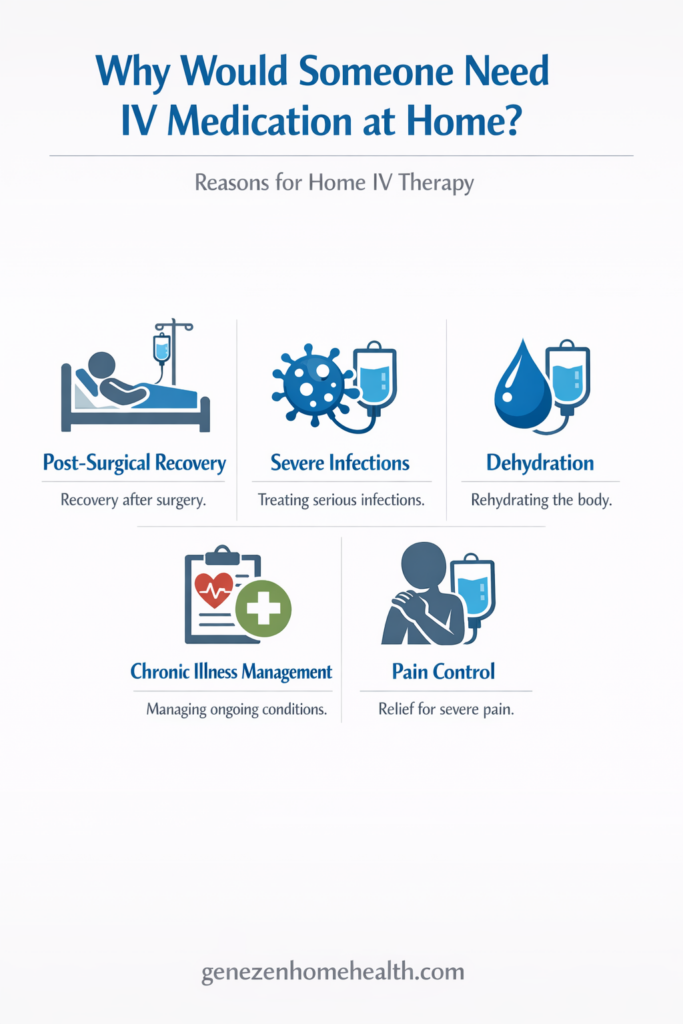 Why Would Someone Need IV Medication at Home?

Reasons for Home IV Therapy

Post-Surgical Recovery

Recovery after surgery.

Severe Infections

Treating serious infections.

Dehydration

Rehydrating the body.

Chronic Illness Management

Managing ongoing conditions.

Pain Control

Relief for severe pain.

genezenhomehealth.com